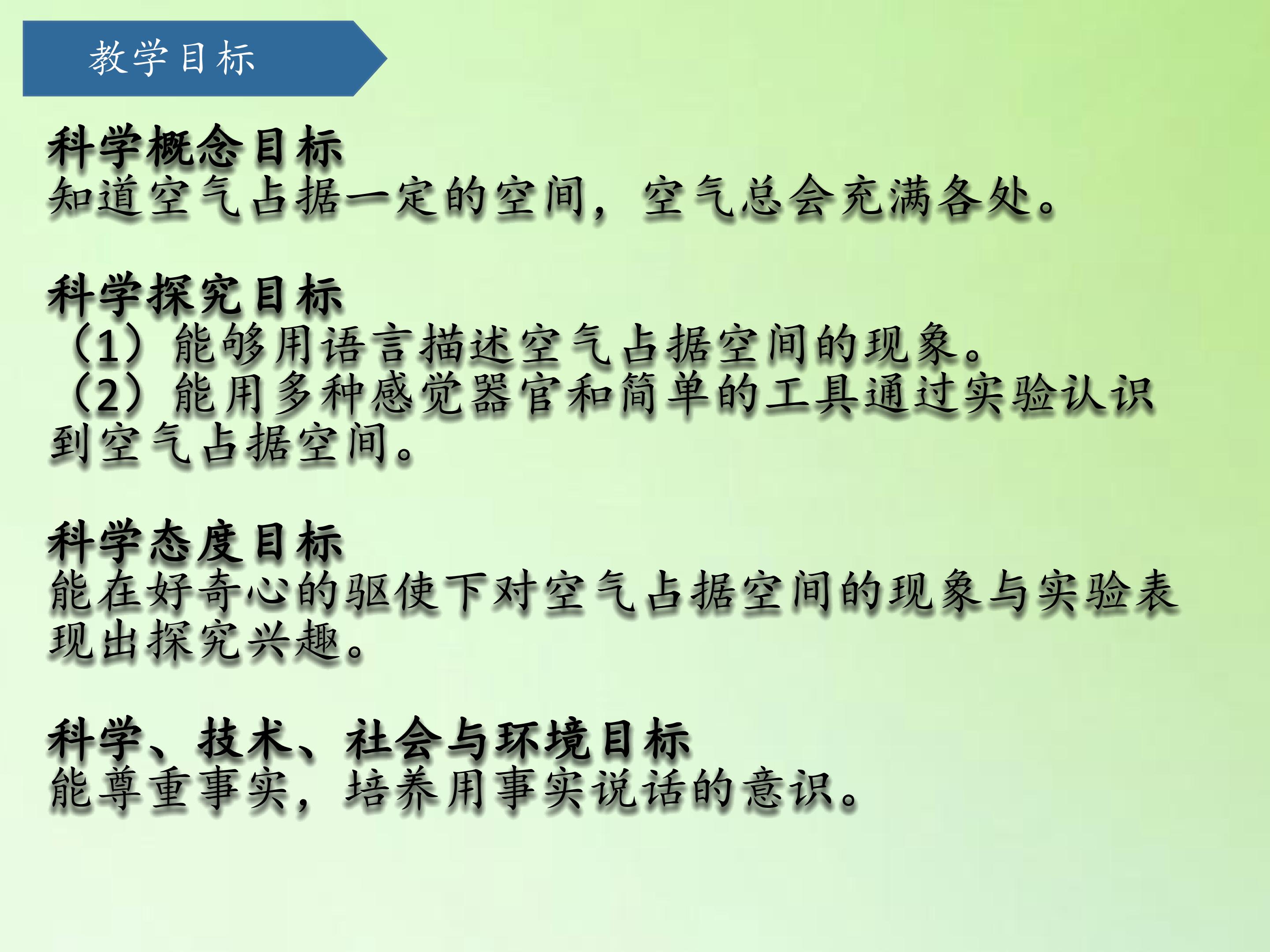 教学目标

科学概念目标
知道空气占据一定的空间，空气总会充满各处。

科学探究目标
（1）能够用语言描述空气占据空间的现象。
（2）能用多种感觉器官和简单的工具通过实验认识到空气占据空间。

科学态度目标
能在好奇心的驱使下对空气占据空间的现象与实验表现出探究兴趣。

科学、技术、社会与环境目标
能尊重事实，培养用事实说话的意识。